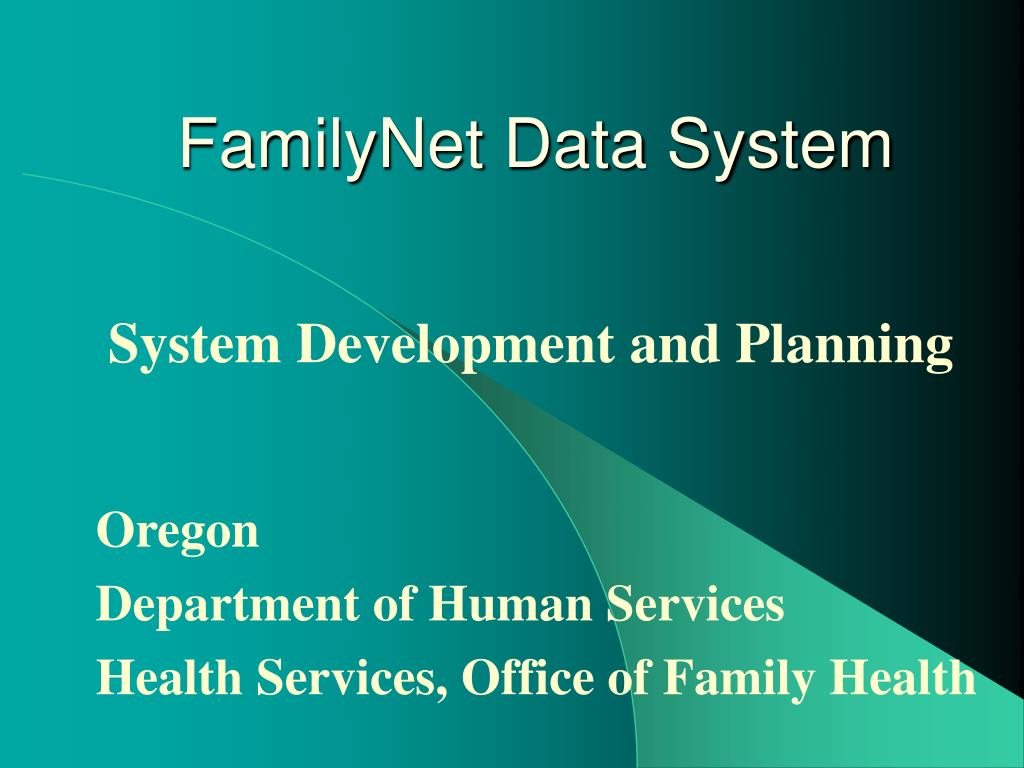 FamilyNet Data System

System Development and Planning

Oregon
Department of Human Services
Health Services, Office of Family Health